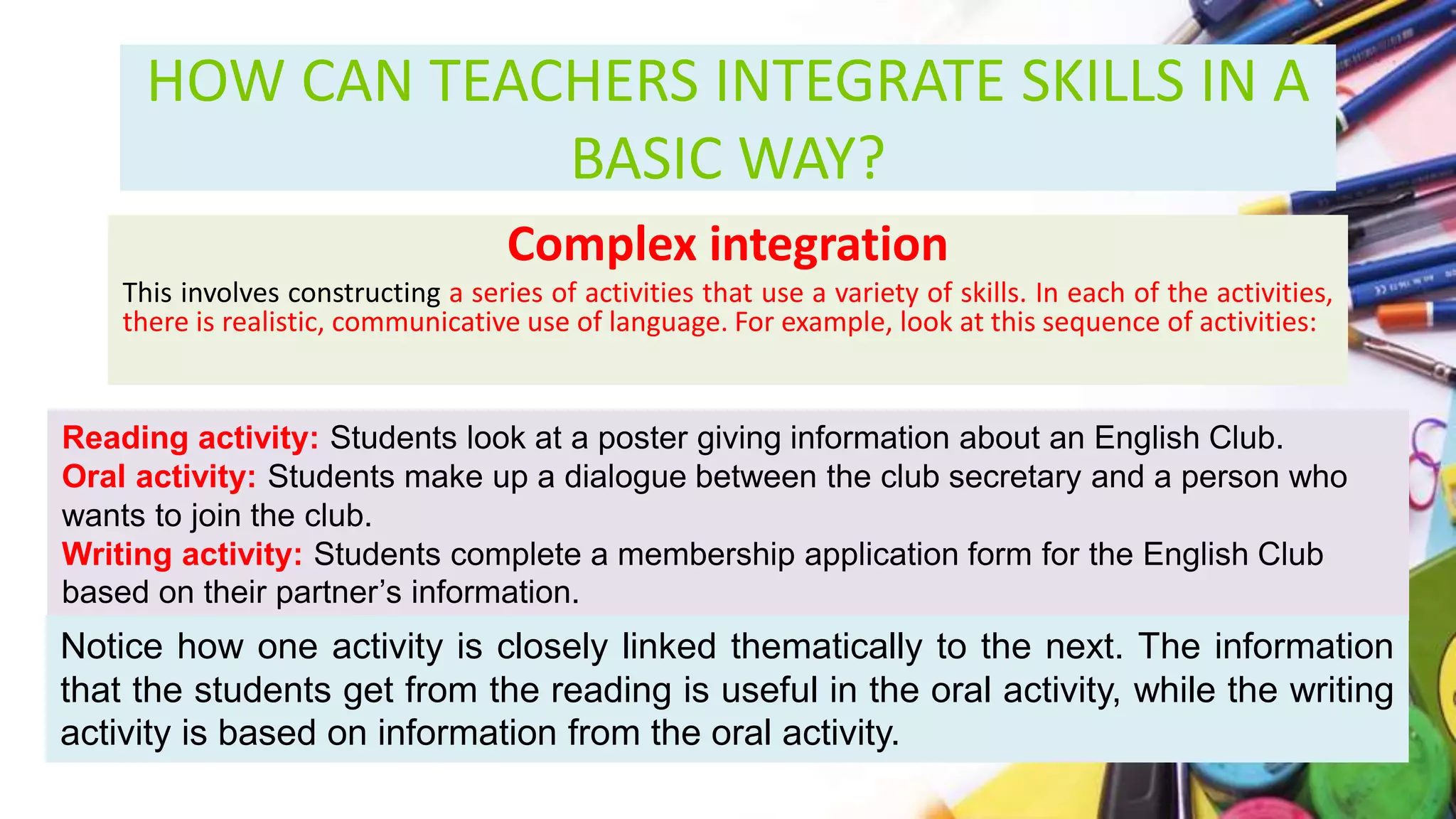 HOW CAN TEACHERS INTEGRATE SKILLS IN A BASIC WAY?

Complex integration

This involves constructing a series of activities that use a variety of skills. In each of the activities, there is realistic, communicative use of language. For example, look at this sequence of activities:

Reading activity: Students look at a poster giving information about an English Club.
Oral activity: Students make up a dialogue between the club secretary and a person who wants to join the club.
Writing activity: Students complete a membership application form for the English Club based on their partner's information.

Notice how one activity is closely linked thematically to the next. The information that the students get from the reading is useful in the oral activity, while the writing activity is based on information from the oral activity.